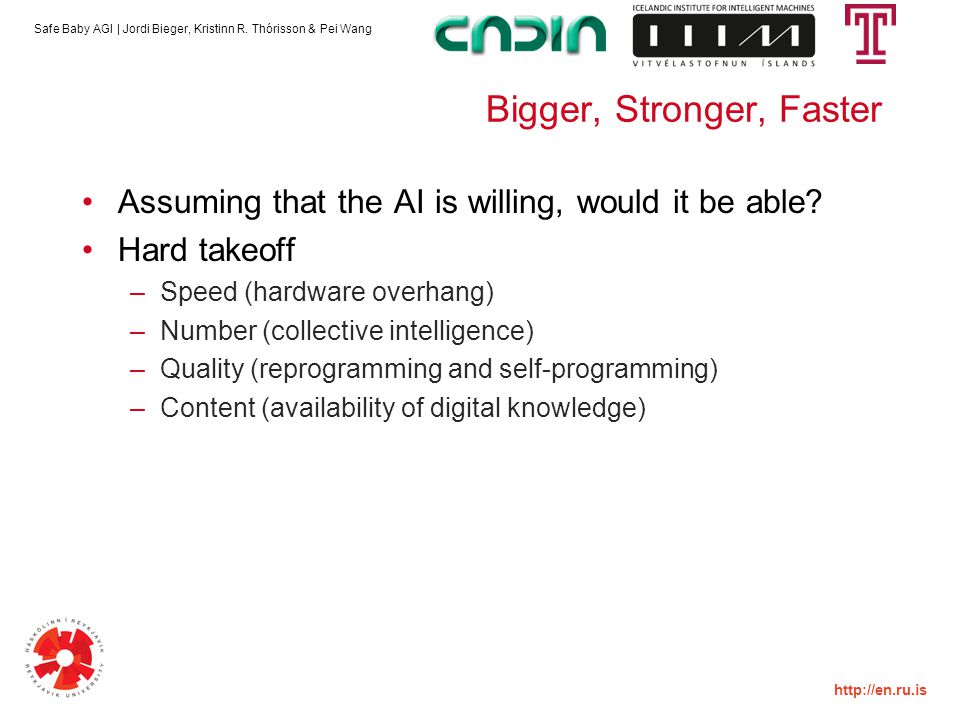 Safe Baby AGI | Jordi Bieger, Kristinn R. Thórisson & Pei Wang

CADIA

ICELANDIC INSTITUTE FOR INTELLIGENT MACHINES

IIIM

VITVÉLASTOFNUN ÍSLANDS

T

Bigger, Stronger, Faster

• Assuming that the AI is willing, would it be able?
• Hard takeoff
– Speed (hardware overhang)
– Number (collective intelligence)
– Quality (reprogramming and self-programming)
– Content (availability of digital knowledge)

HÁSKÓLINN Í REYKJAVÍK REYKJAVIK UNIVERSITY

http://en.ru.is